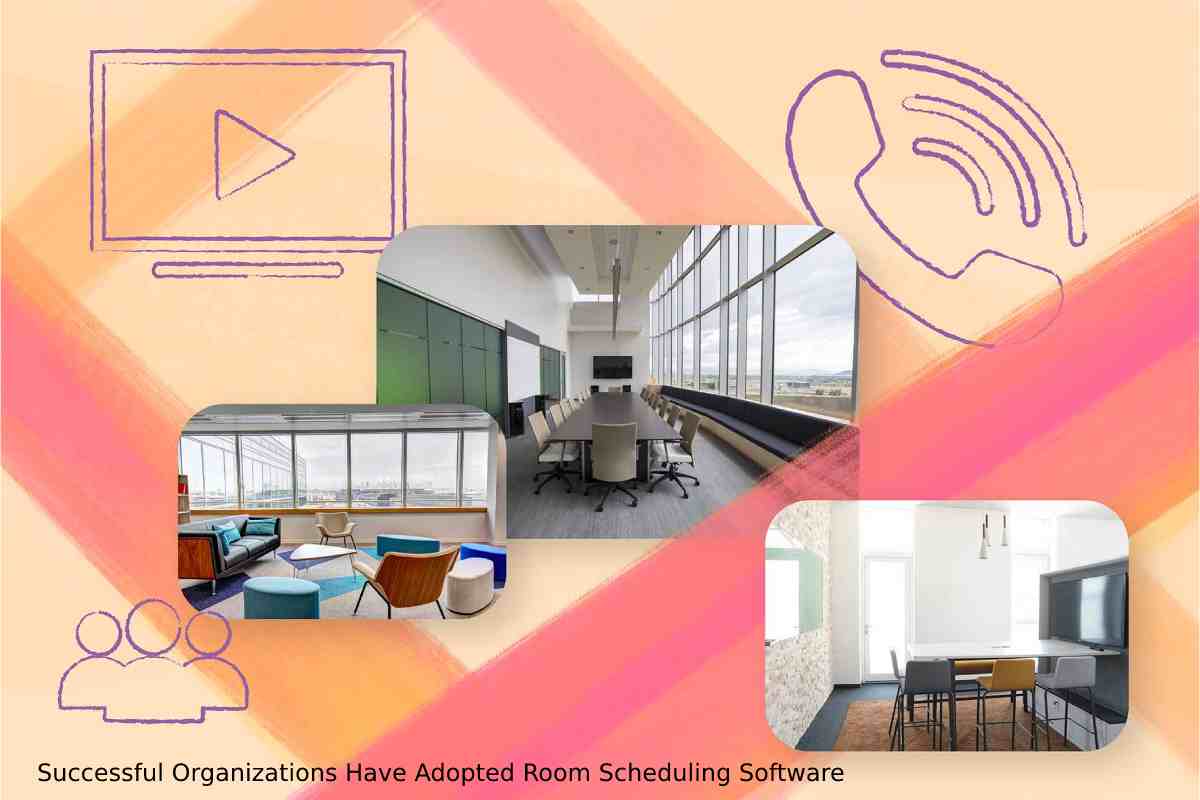 Successful Organizations Have Adopted Room Scheduling Software